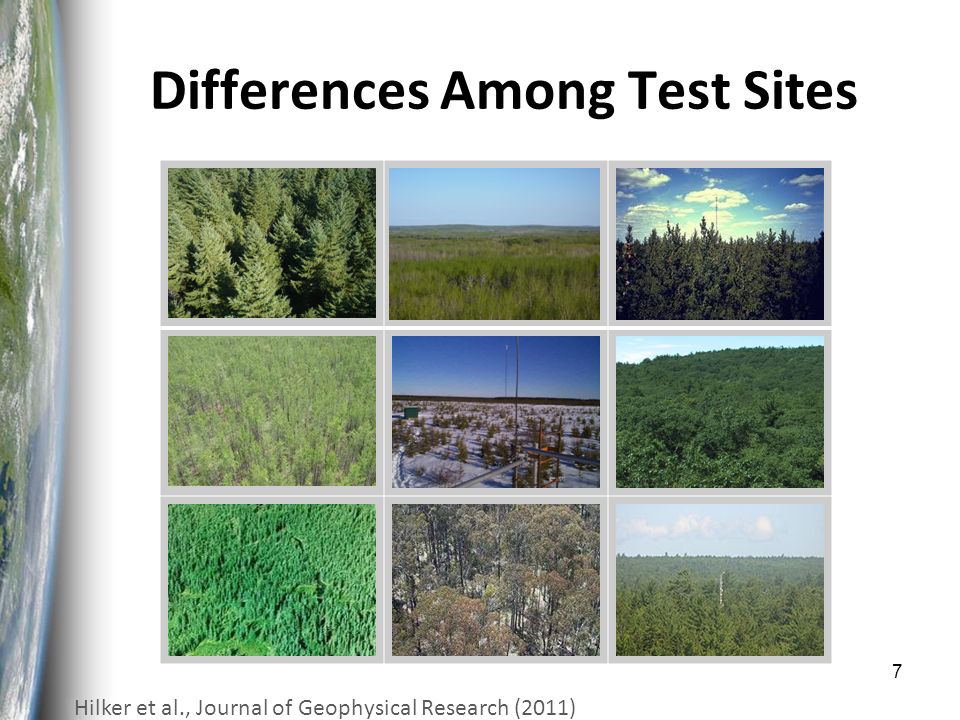 Differences Among Test Sites

7

Hilker et al., Journal of Geophysical Research (2011)